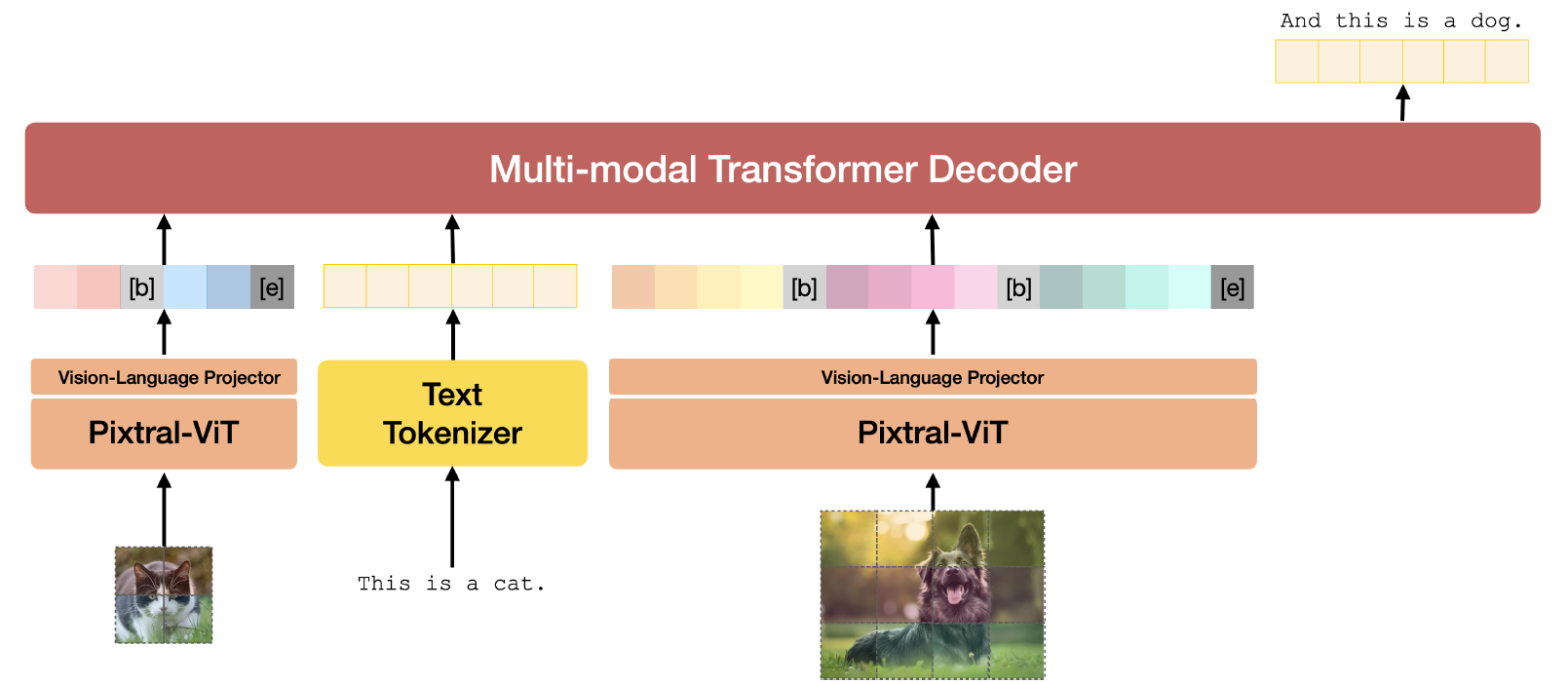 And this is a dog.

Multi-modal Transformer Decoder

[b] [e]

[b] [b] [e]

Vision-Language Projector

Pixtral-ViT

Text Tokenizer

Vision-Language Projector

Pixtral-ViT

This is a cat.